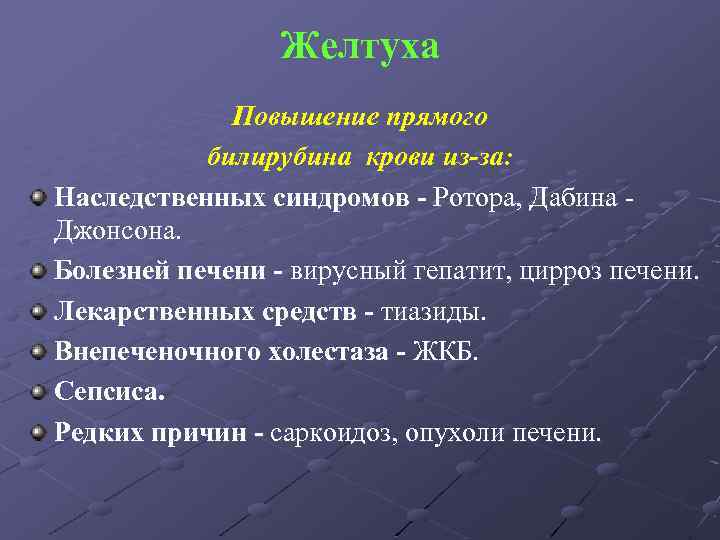 Желтуха

Повышение прямого билирубина крови из-за:

Наследственных синдромов - Ротора, Дабина - Джонсона.

Болезней печени - вирусный гепатит, цирроз печени.

Лекарственных средств - тиазиды.

Внепеченочного холестаза - ЖКБ.

Сепсиса.

Редких причин - саркоидоз, опухоли печени.